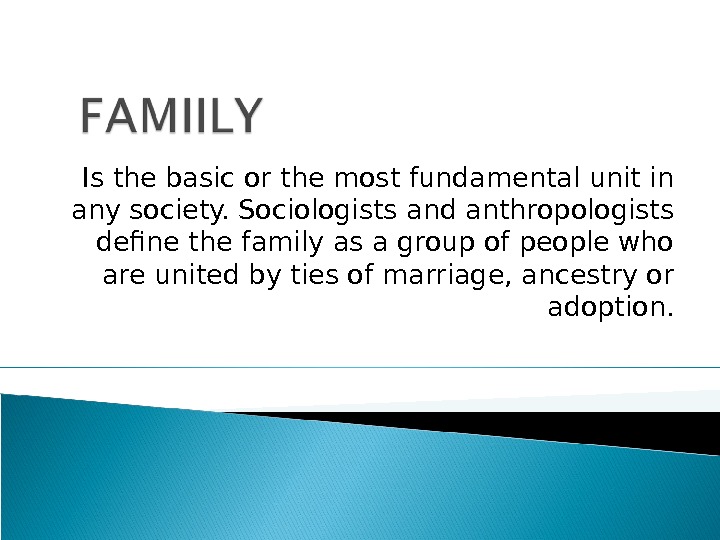 FAMIILY

Is the basic or the most fundamental unit in any society. Sociologists and anthropologists define the family as a group of people who are united by ties of marriage, ancestry or adoption.